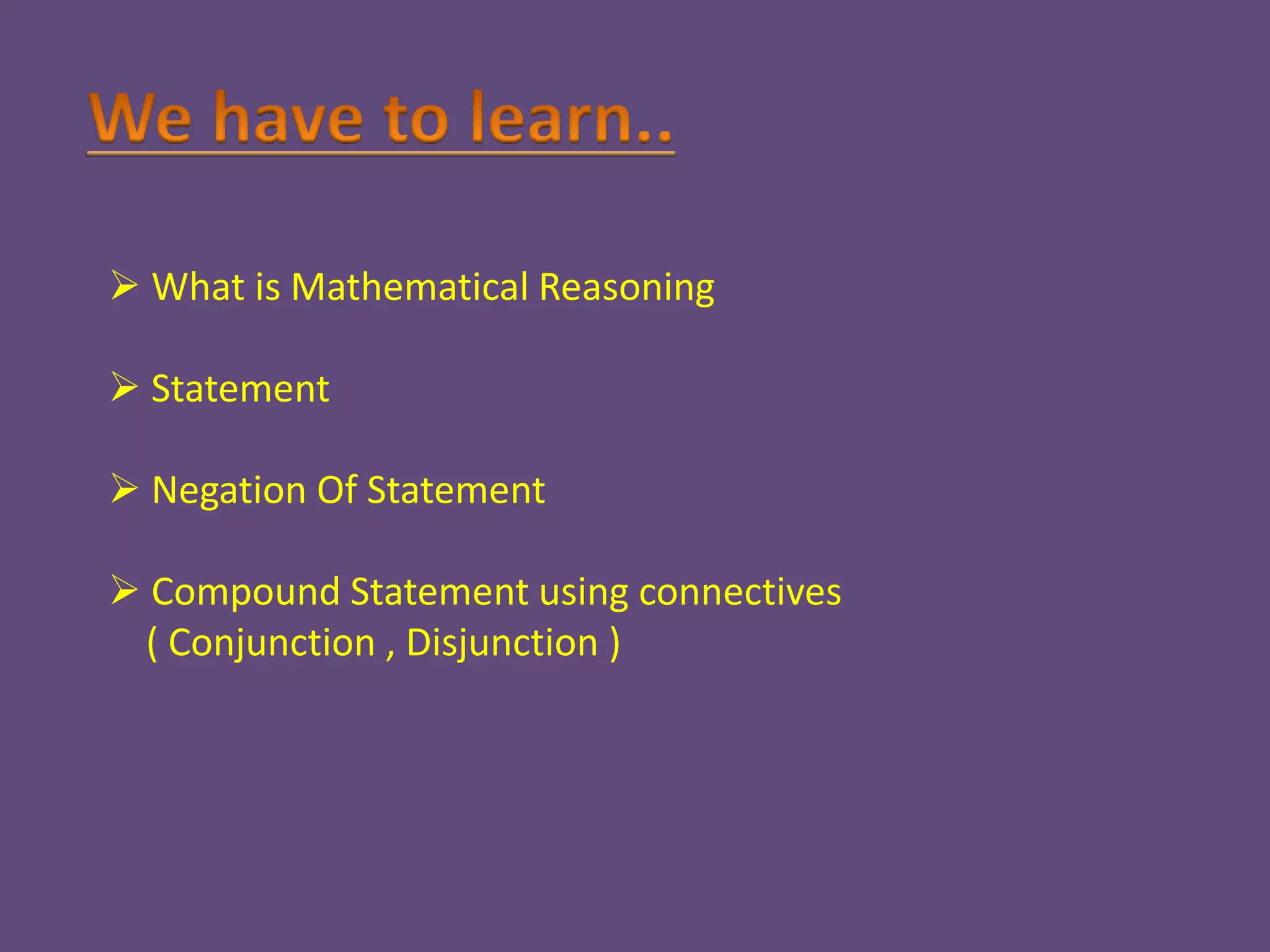 We have to learn..

➢ What is Mathematical Reasoning

➢ Statement

➢ Negation Of Statement

➢ Compound Statement using connectives ( Conjunction , Disjunction )